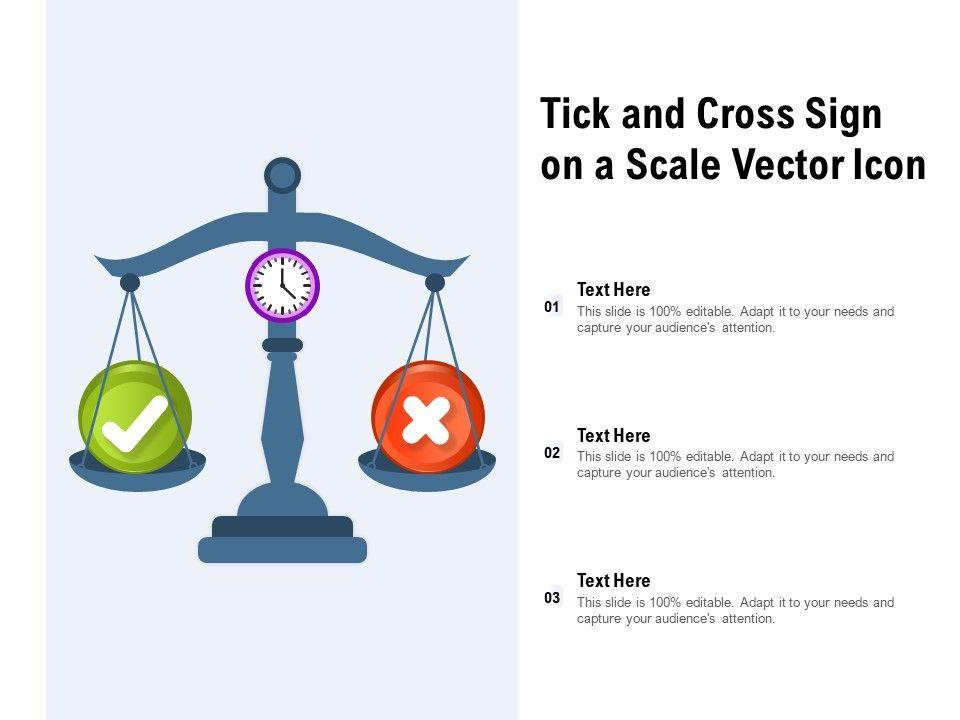 Tick and Cross Sign on a Scale Vector Icon

01

Text Here

This slide is 100% editable. Adapt it to your needs and capture your audience's attention.

02

Text Here

This slide is 100% editable. Adapt it to your needs and capture your audience's attention.

03

Text Here

This slide is 100% editable. Adapt it to your needs and capture your audience's attention.